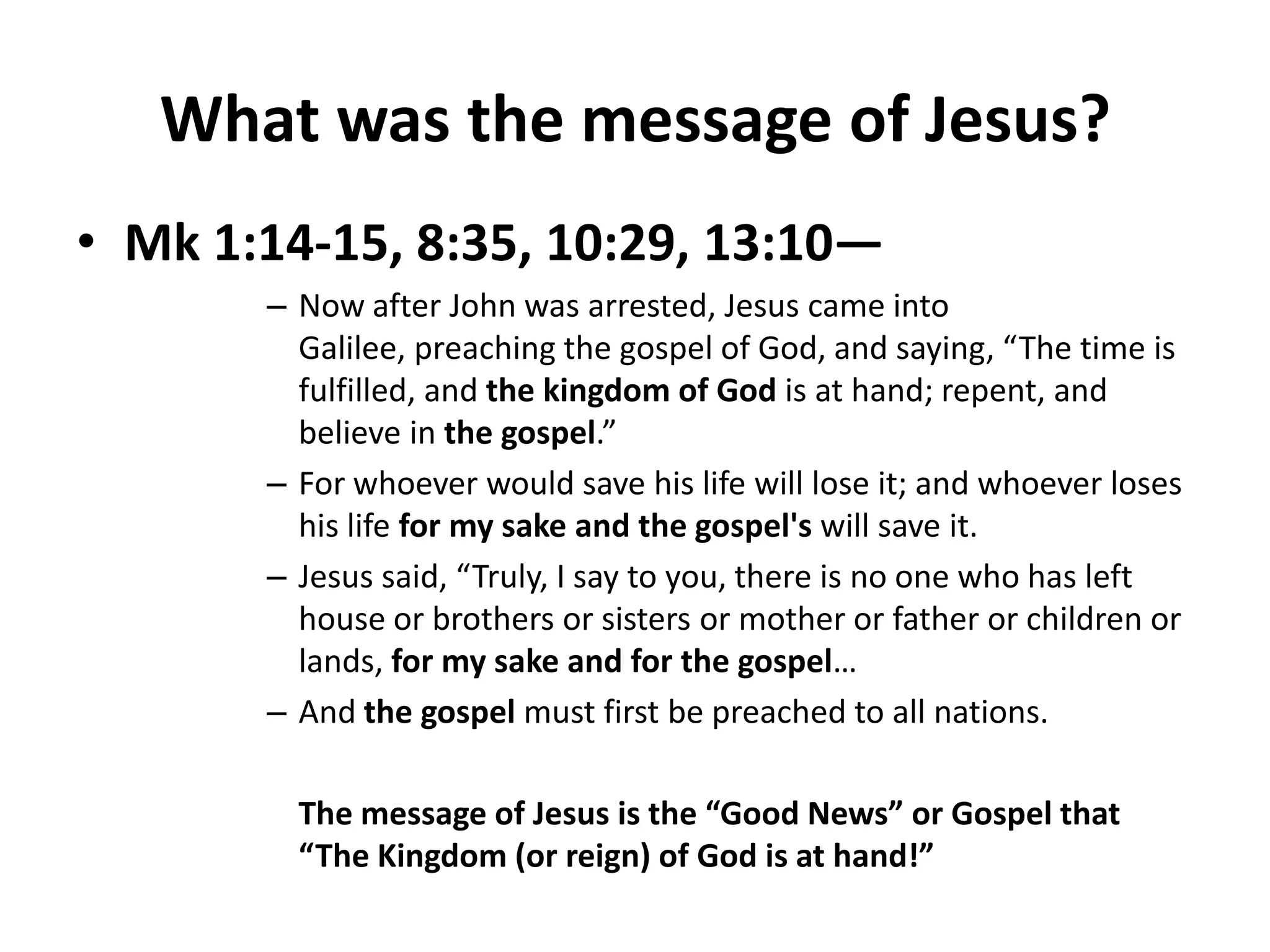 What was the message of Jesus?

• Mk 1:14-15, 8:35, 10:29, 13:10—

– Now after John was arrested, Jesus came into Galilee, preaching the gospel of God, and saying, “The time is fulfilled, and the kingdom of God is at hand; repent, and believe in the gospel.”

– For whoever would save his life will lose it; and whoever loses his life for my sake and the gospel's will save it.

– Jesus said, “Truly, I say to you, there is no one who has left house or brothers or sisters or mother or father or children or lands, for my sake and for the gospel…

– And the gospel must first be preached to all nations.

The message of Jesus is the “Good News” or Gospel that “The Kingdom (or reign) of God is at hand!”